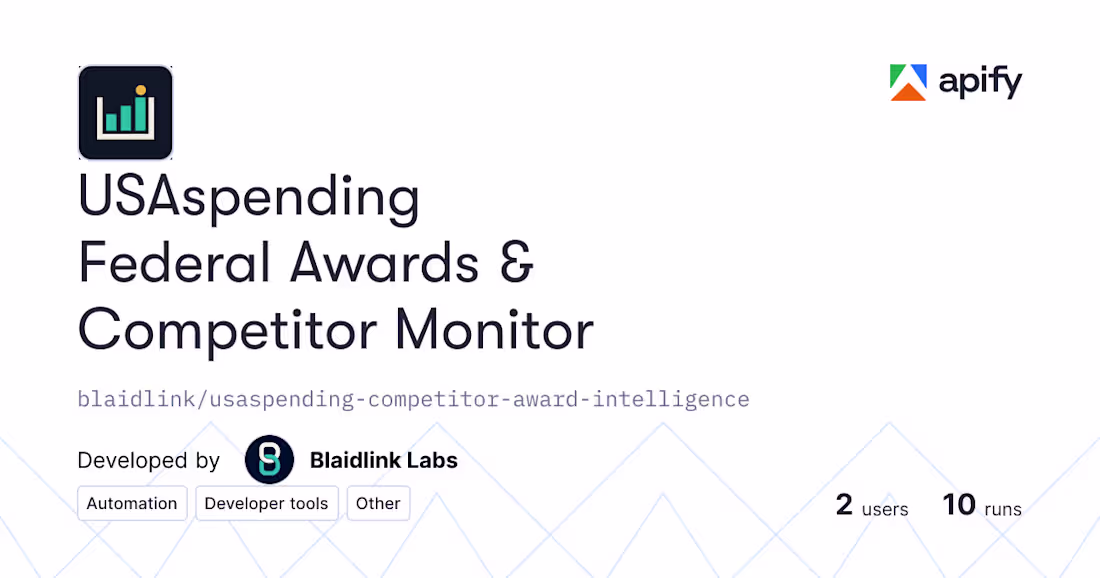 apify

USAspending Federal Awards & Competitor Monitor

blaidlink/usaspending-competitor-award-intelligence

Developed by Blaidlink Labs

Automation Developer tools Other

2 users 10 runs